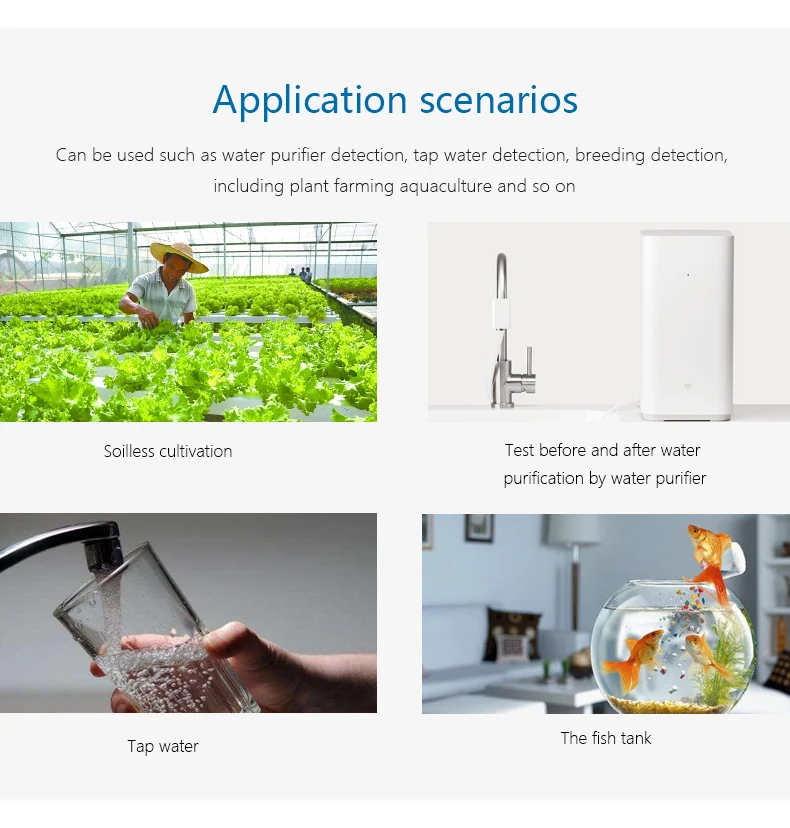 Application scenarios

Can be used such as water purifier detection, tap water detection, breeding detection, including plant farming aquaculture and so on

Soilless cultivation

Test before and after water purification by water purifier

Tap water

The fish tank